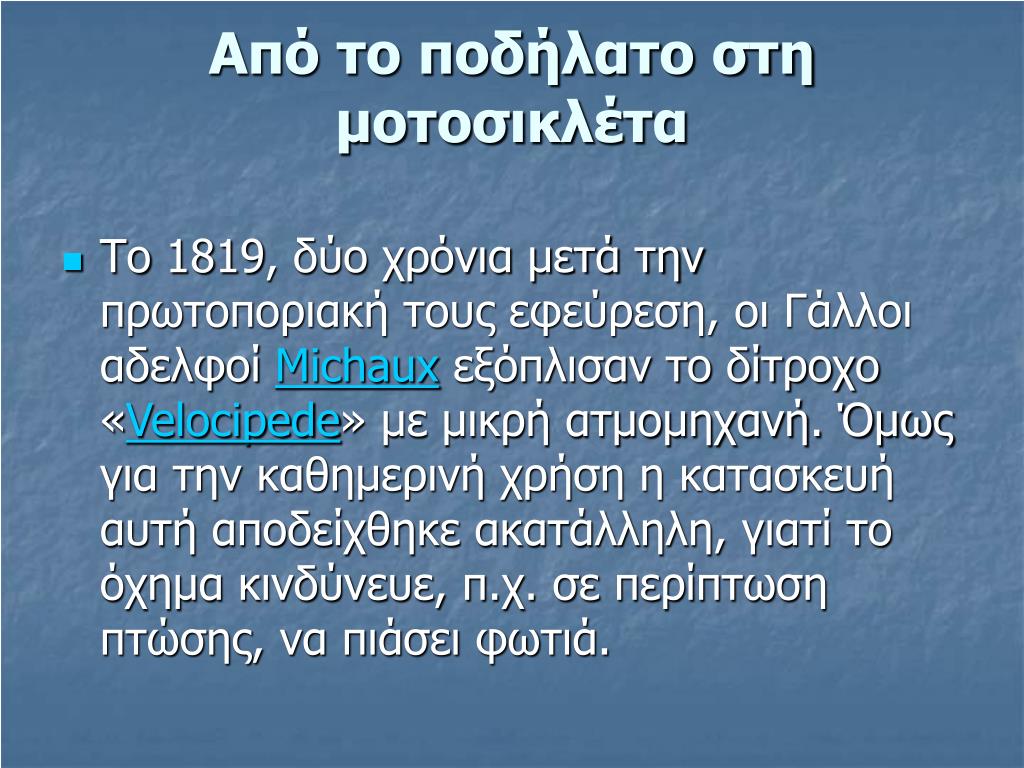 Από το ποδήλατο στη μοτοσικλέτα

Το 1819, δύο χρόνια μετά την πρωτοποριακή τους εφεύρεση, οι Γάλλοι αδελφοί Michaux εξόπλισαν το δίτροχο «Velocipede» με μικρή ατμομηχανή. Όμως για την καθημερινή χρήση η κατασκευή αυτή αποδείχθηκε ακατάλληλη, γιατί το όχημα κινδύνευε, π.χ. σε περίπτωση πτώσης, να πιάσει φωτιά.